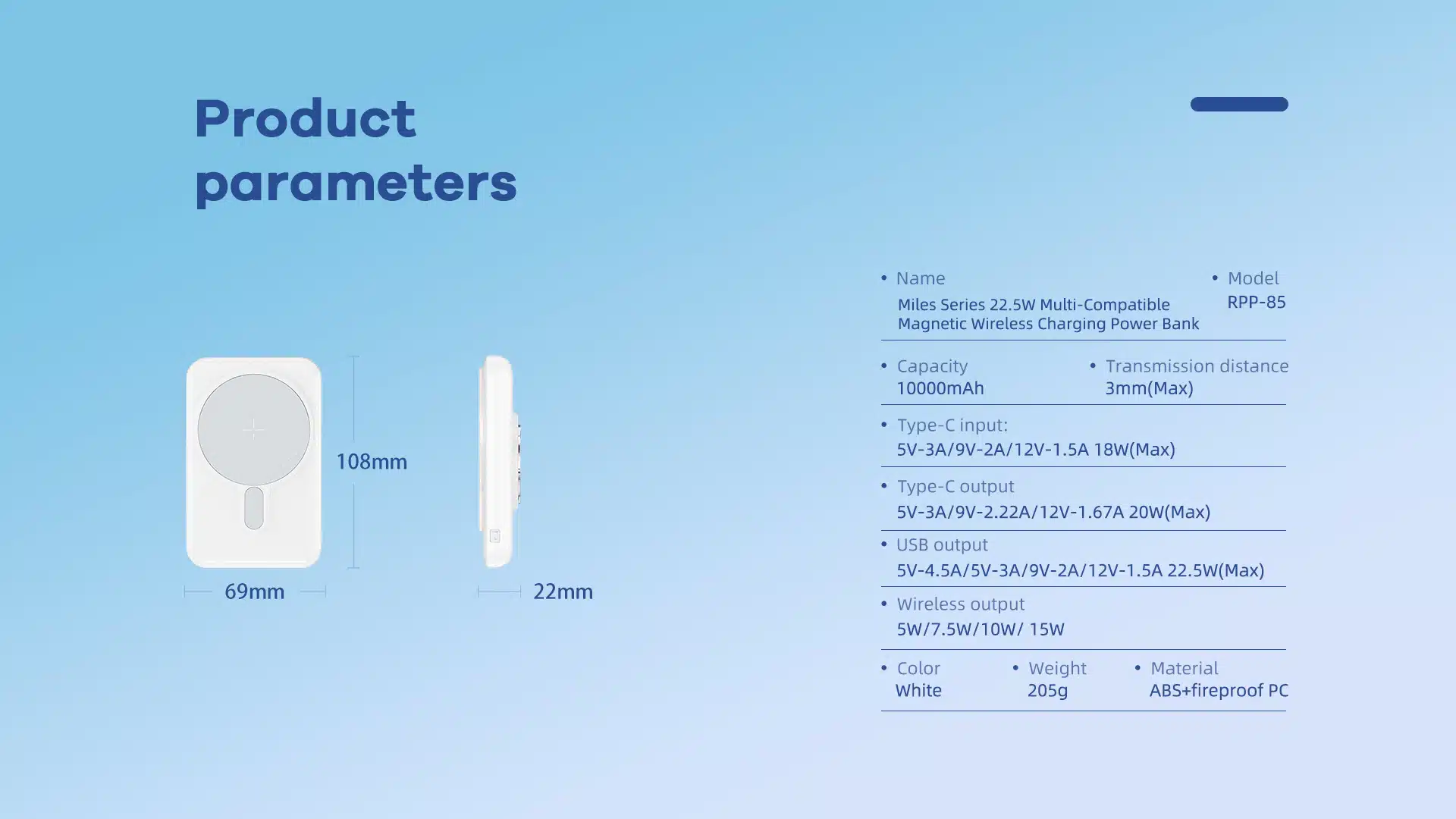 Product parameters

108mm

69mm

22mm

• Name
Miles Series 22.5W Multi-Compatible Magnetic Wireless Charging Power Bank

• Model
RPP-85

• Capacity
10000mAh

• Transmission distance
3mm(Max)

• Type-C input:
5V-3A/9V-2A/12V-1.5A 18W(Max)

• Type-C output
5V-3A/9V-2.22A/12V-1.67A 20W(Max)

• USB output
5V-4.5A/5V-3A/9V-2A/12V-1.5A 22.5W(Max)

• Wireless output
5W/7.5W/10W/ 15W

• Color
White

• Weight
205g

• Material
ABS+fireproof PC